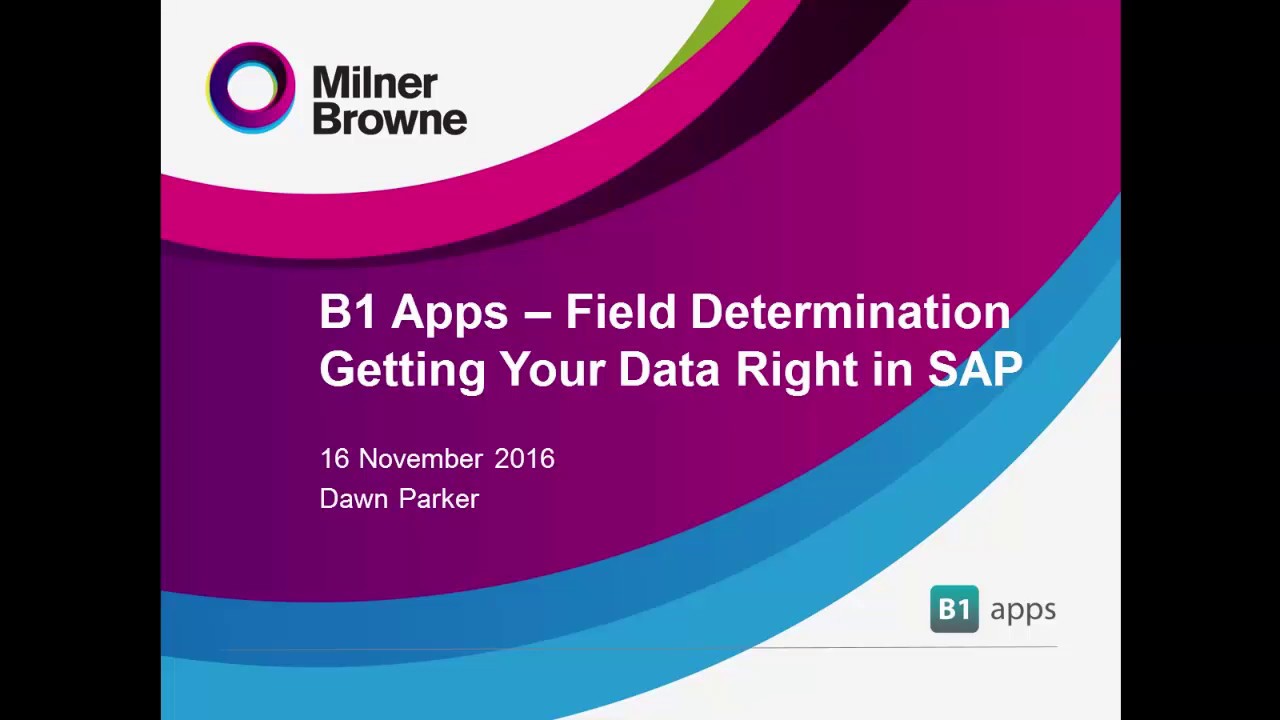 Milner Browne

B1 Apps – Field Determination
Getting Your Data Right in SAP

16 November 2016
Dawn Parker

B1 apps